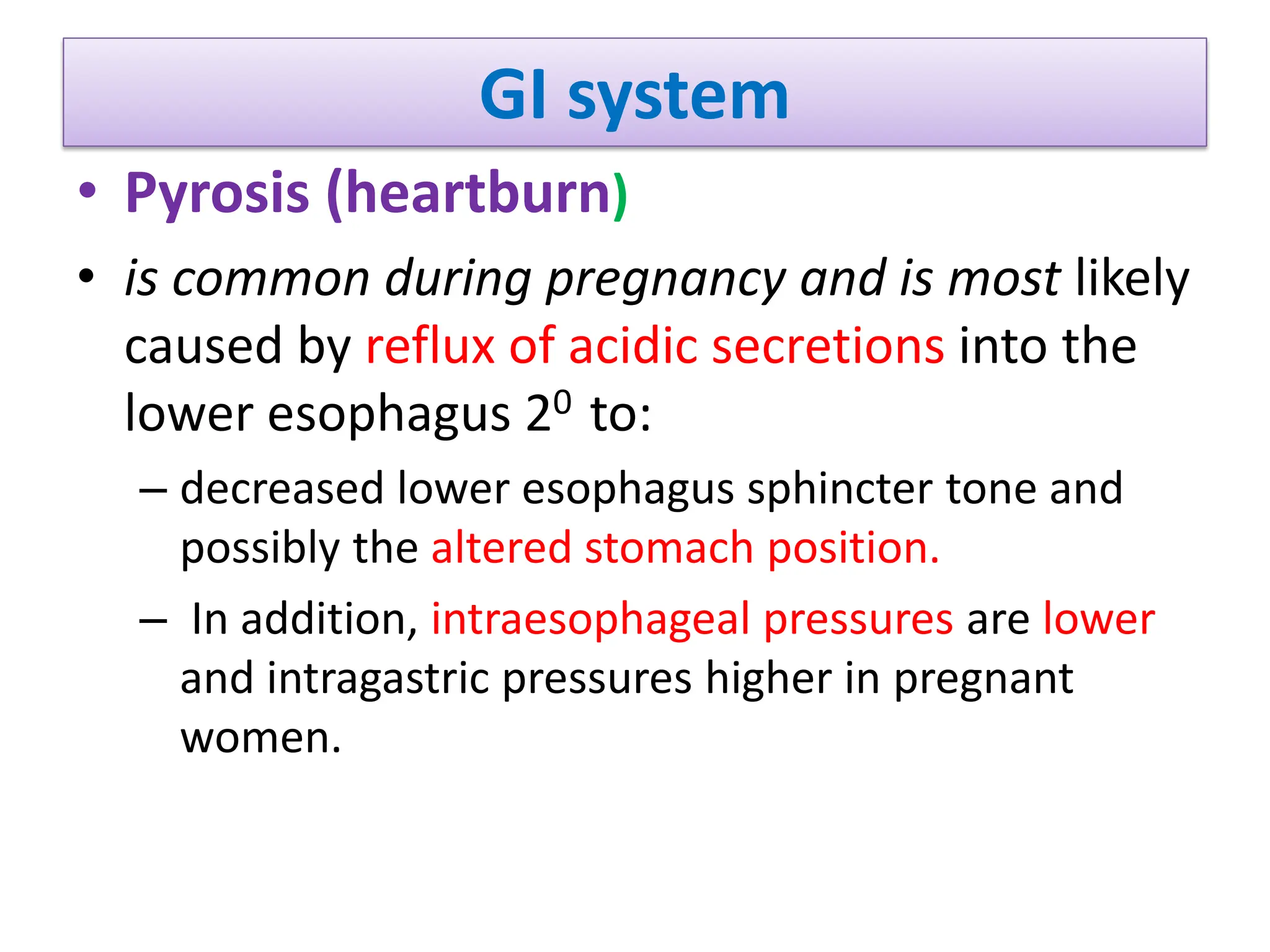 GI system

• Pyrosis (heartburn)

• is common during pregnancy and is most likely caused by reflux of acidic secretions into the lower esophagus $2^0$ to:

– decreased lower esophagus sphincter tone and possibly the altered stomach position.

– In addition, intraesophageal pressures are lower and intragastric pressures higher in pregnant women.